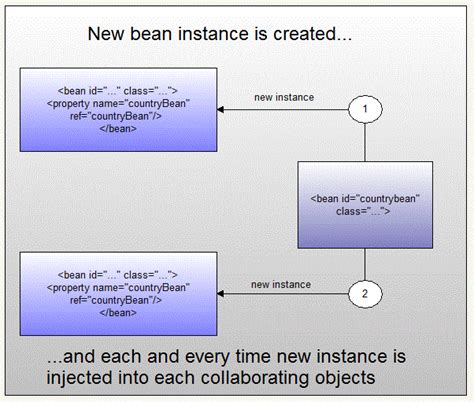 New bean instance is created...

<bean id="..." class="...">
<property name="countryBean"
ref="countryBean"/>
</bean>

new instance

1

<bean id="countrybean"
class="...">

<bean id="..." class="...">
<property name="countryBean"
ref="countryBean"/>
</bean>

new instance

2

...and each and every time new instance is injected into each collaborating objects